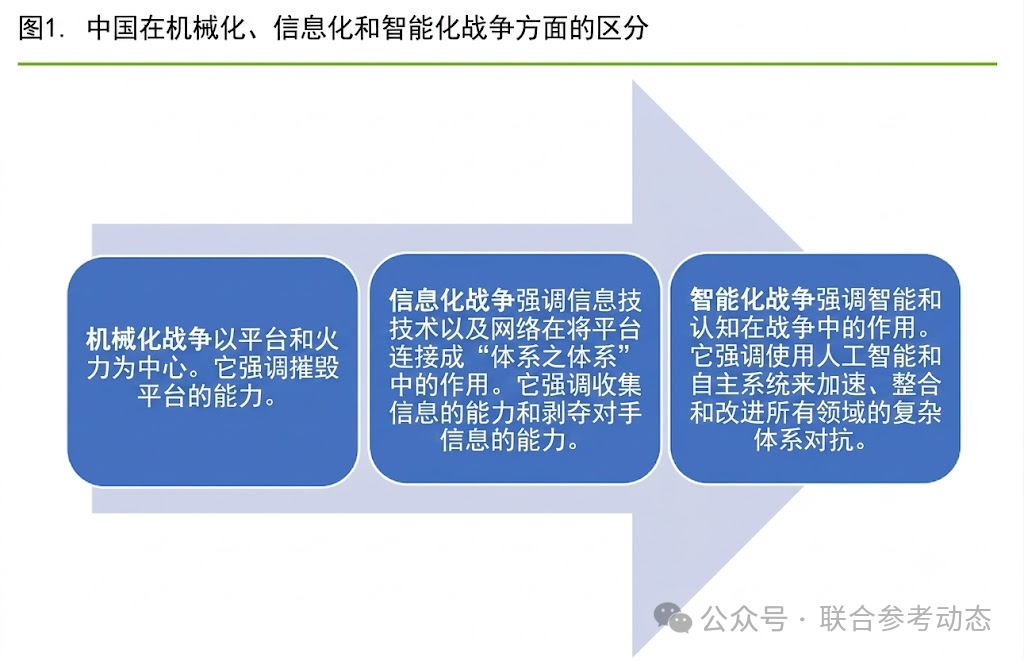 图1. 中国在机械化、信息化和智能化战争方面的区分

机械化战争以平台和火力为中心。它强调摧毁平台的能力。

信息化战争强调信息技技术以及网络在将平台连接成“体系之体系”中的作用。它强调收集信息的能力和剥夺对手信息的能力。

智能化战争强调智能和认知在战争中的作用。它强调使用人工智能和自主系统来加速、整合和改进所有领域的复杂体系对抗。

公众号 · 联合参考动态